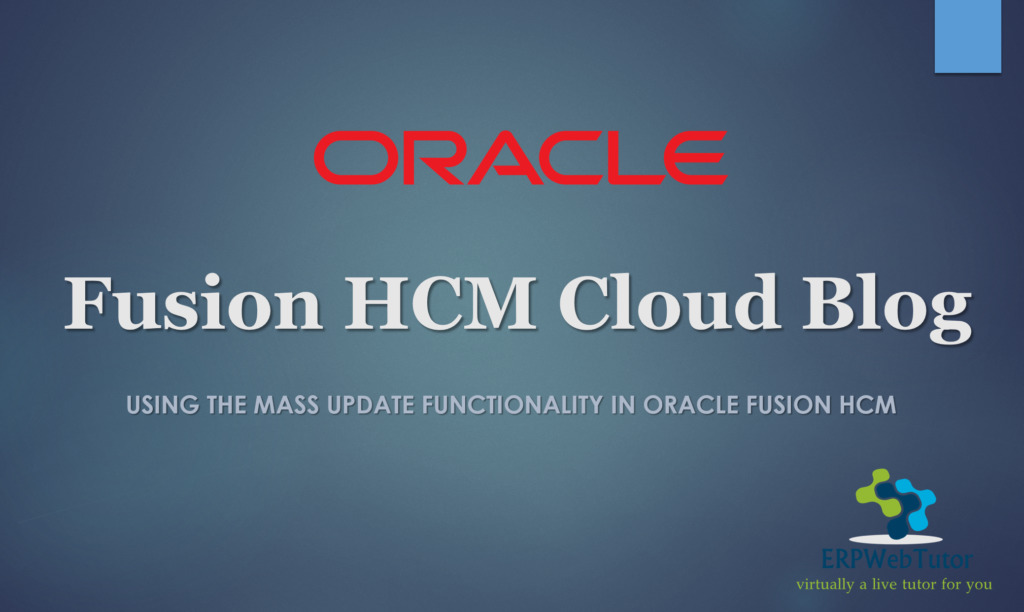 ORACLE

Fusion HCM Cloud Blog

USING THE MASS UPDATE FUNCTIONALITY IN ORACLE FUSION HCM

ERPWebTutor
virtually a live tutor for you